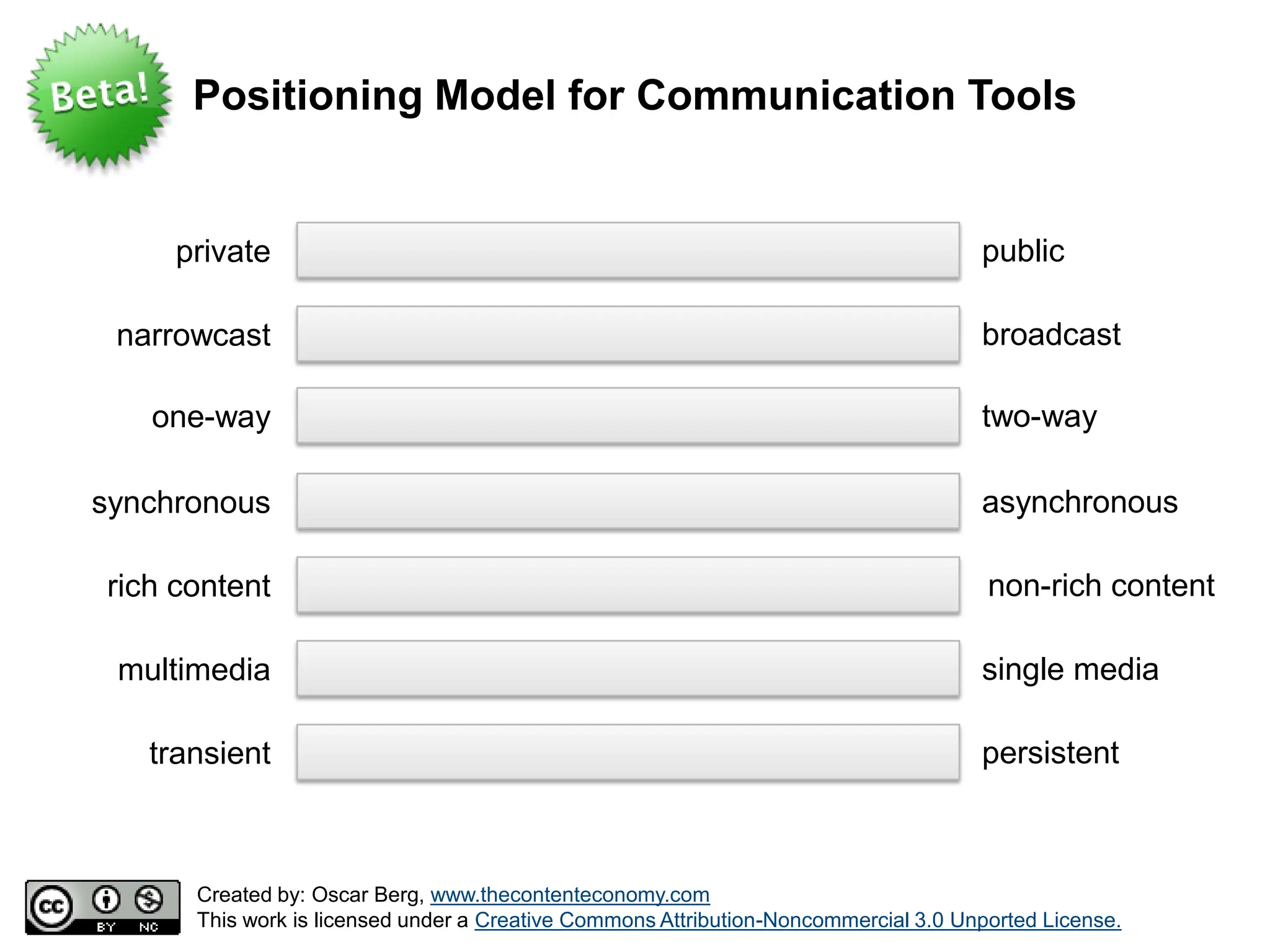 Beta!

Positioning Model for Communication Tools

private public

narrowcast broadcast

one-way two-way

synchronous asynchronous

rich content non-rich content

multimedia single media

transient persistent

cc BY NC

Created by: Oscar Berg, www.thecontenteconomy.com
This work is licensed under a Creative Commons Attribution-Noncommercial 3.0 Unported License.